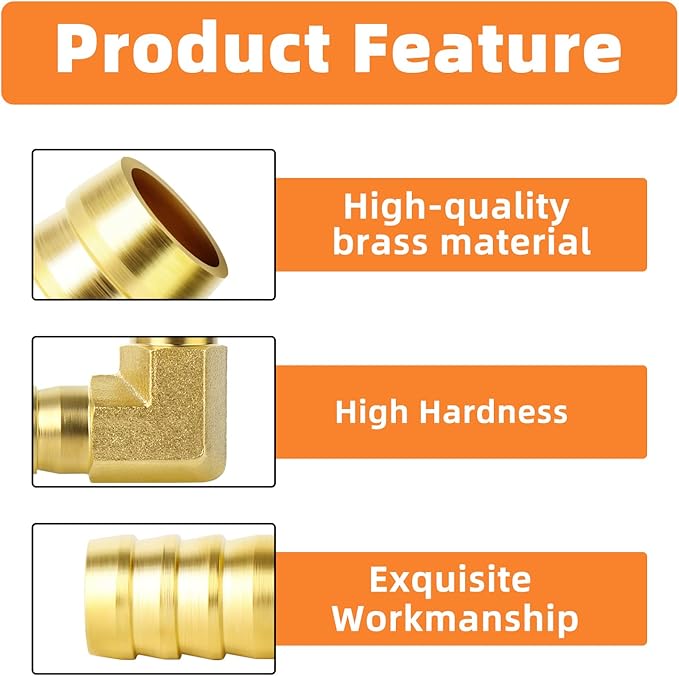 Product Feature

High-quality brass material

High Hardness

Exquisite Workmanship